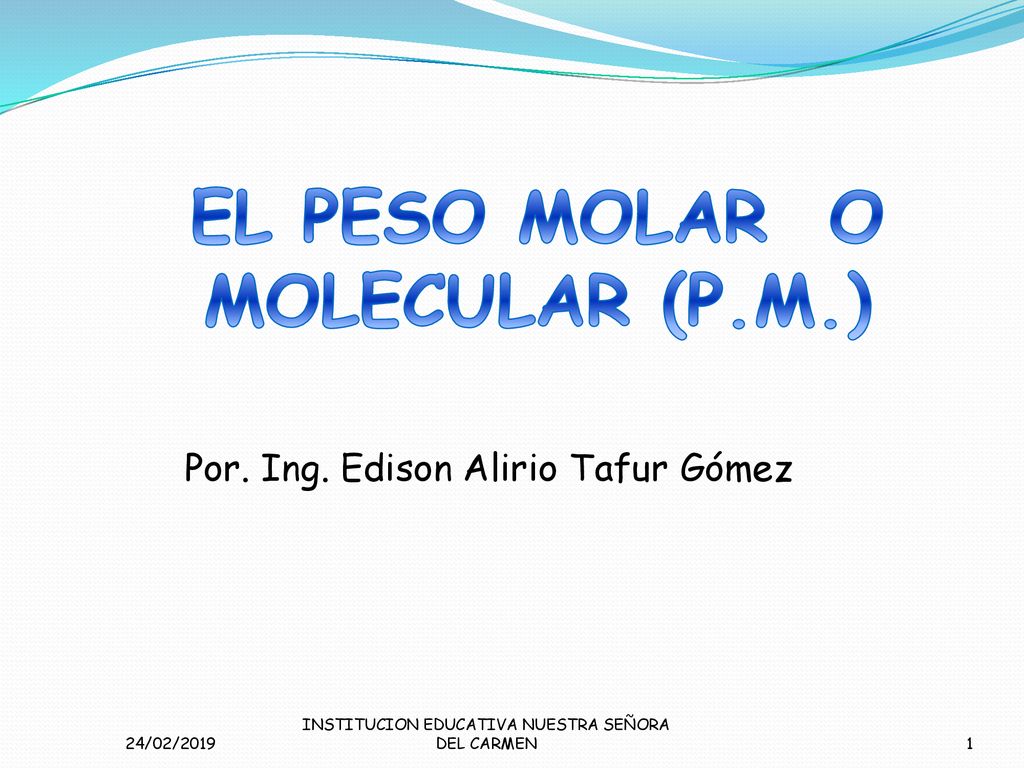 EL PESO MOLAR O MOLECULAR (P.M.)

Por. Ing. Edison Alirio Tafur Gómez

24/02/2019

INSTITUCION EDUCATIVA NUESTRA SEÑORA DEL CARMEN

1